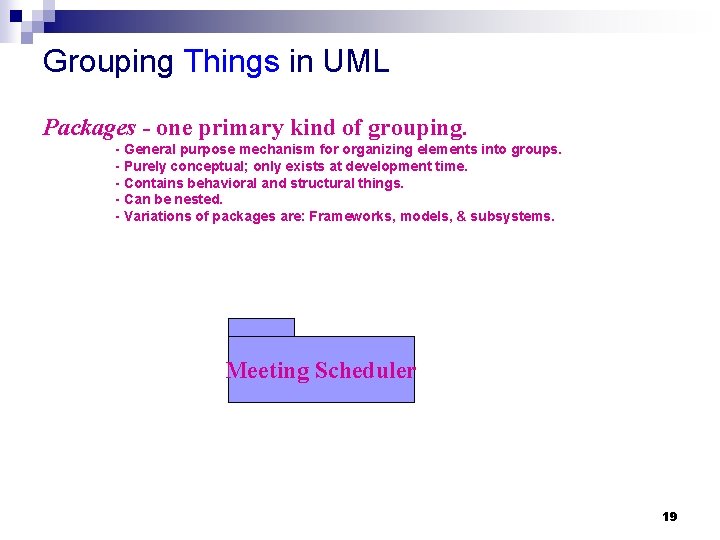 Grouping Things in UML

Packages - one primary kind of grouping.

- General purpose mechanism for organizing elements into groups.
- Purely conceptual; only exists at development time.
- Contains behavioral and structural things.
- Can be nested.
- Variations of packages are: Frameworks, models, & subsystems.

Meeting Scheduler

19